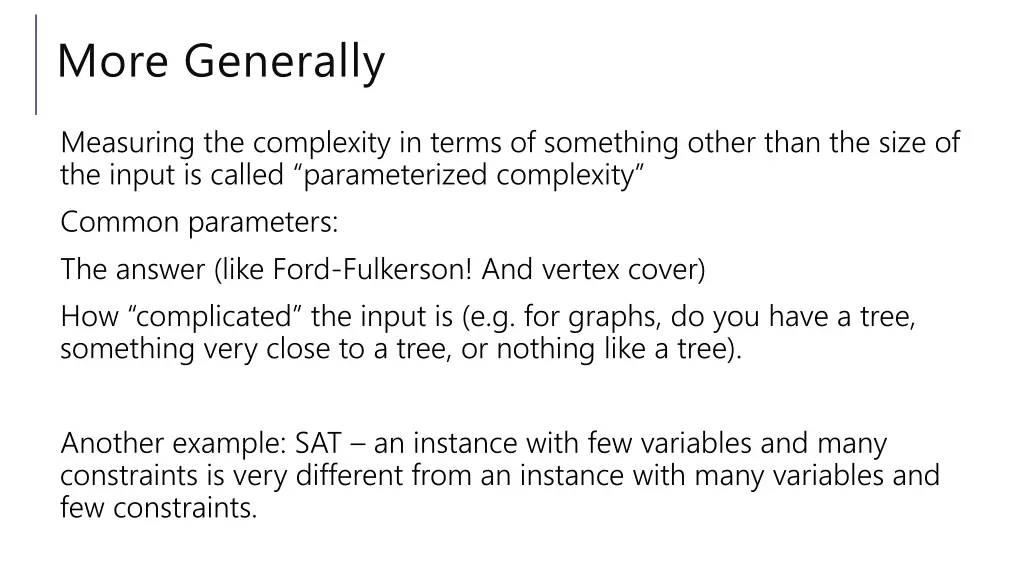 More Generally

Measuring the complexity in terms of something other than the size of the input is called “parameterized complexity”

Common parameters:

The answer (like Ford-Fulkerson! And vertex cover)

How “complicated” the input is (e.g. for graphs, do you have a tree, something very close to a tree, or nothing like a tree).

Another example: SAT – an instance with few variables and many constraints is very different from an instance with many variables and few constraints.